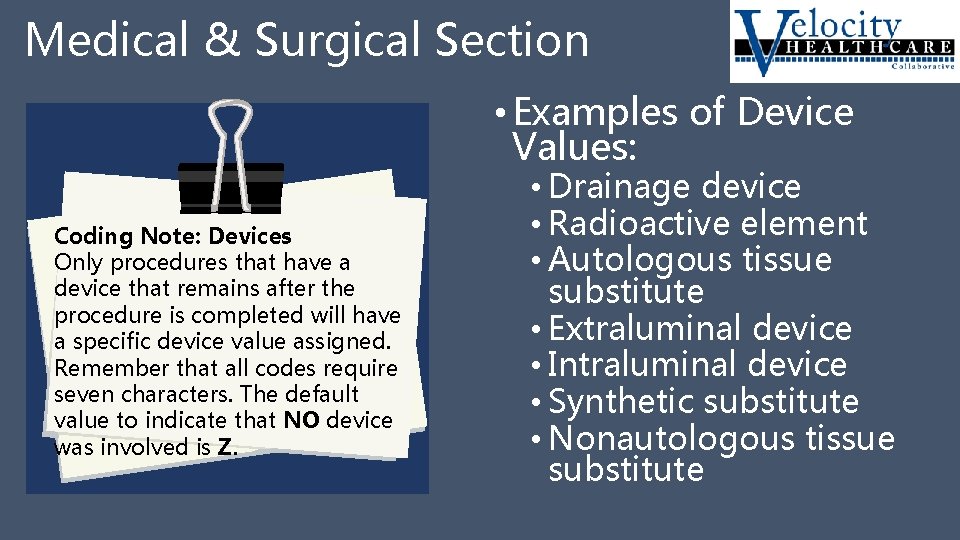 Medical & Surgical Section

Velocity HEALTHCARE Collaborative

Coding Note: Devices
Only procedures that have a device that remains after the procedure is completed will have a specific device value assigned. Remember that all codes require seven characters. The default value to indicate that NO device was involved is Z.

• Examples of Device Values:
• Drainage device
• Radioactive element
• Autologous tissue substitute
• Extraluminal device
• Intraluminal device
• Synthetic substitute
• Nonautologous tissue substitute